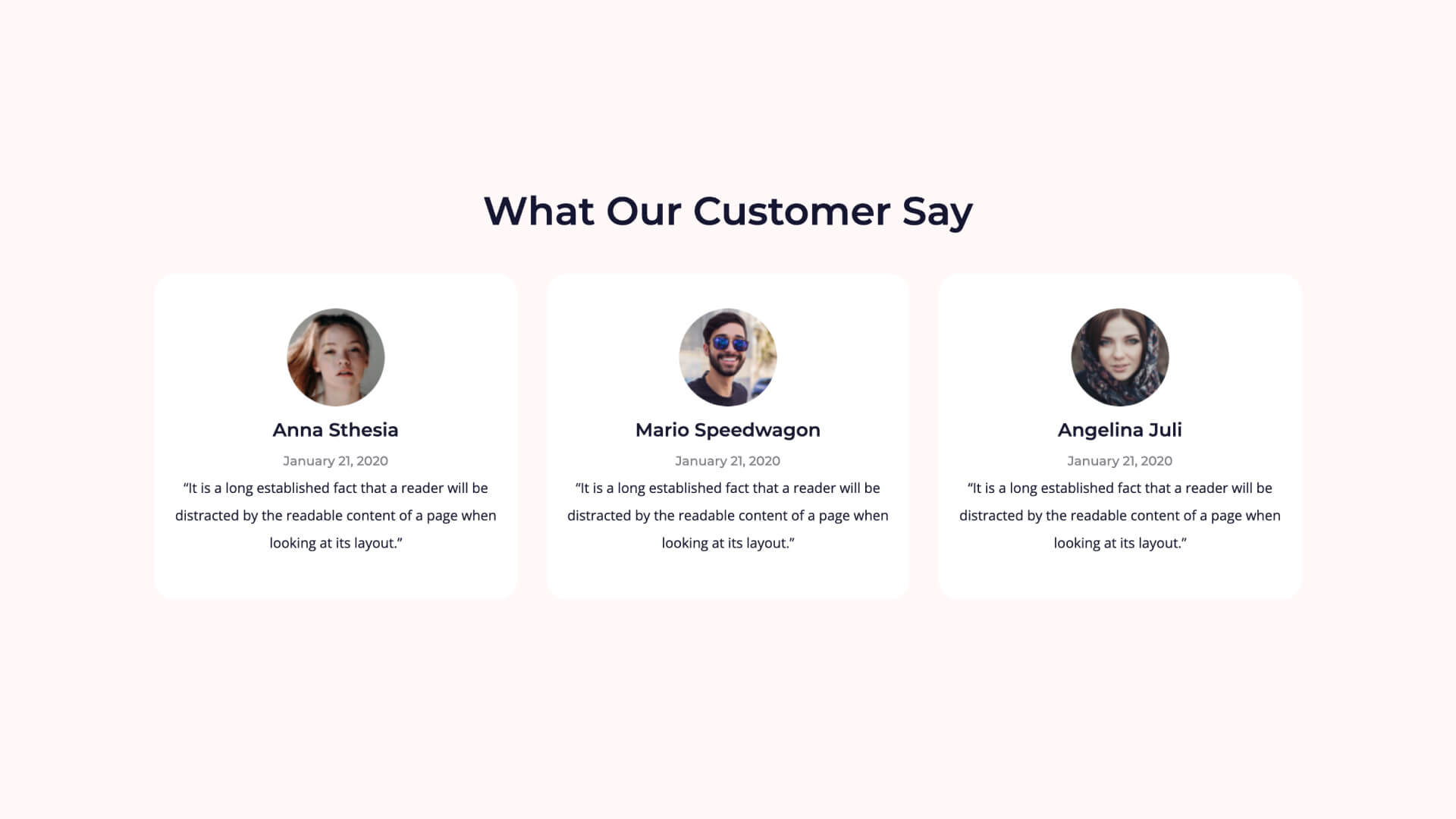 What Our Customer Say

Anna Sthesia

January 21, 2020

“It is a long established fact that a reader will be distracted by the readable content of a page when looking at its layout.”

Mario Speedwagon

January 21, 2020

“It is a long established fact that a reader will be distracted by the readable content of a page when looking at its layout.”

Angelina Juli

January 21, 2020

“It is a long established fact that a reader will be distracted by the readable content of a page when looking at its layout.”